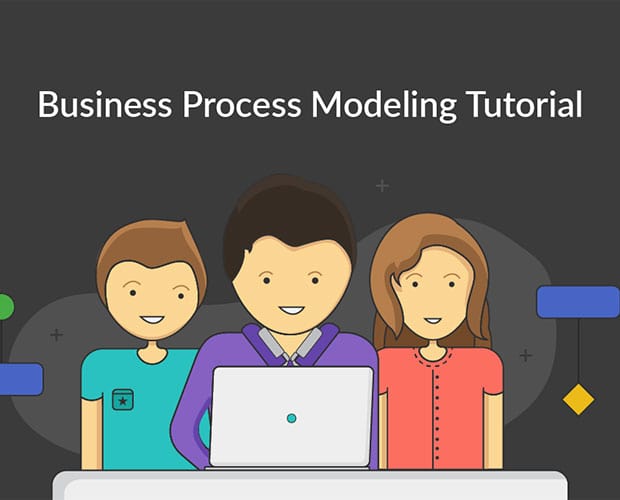 Business Process Modeling Tutorial